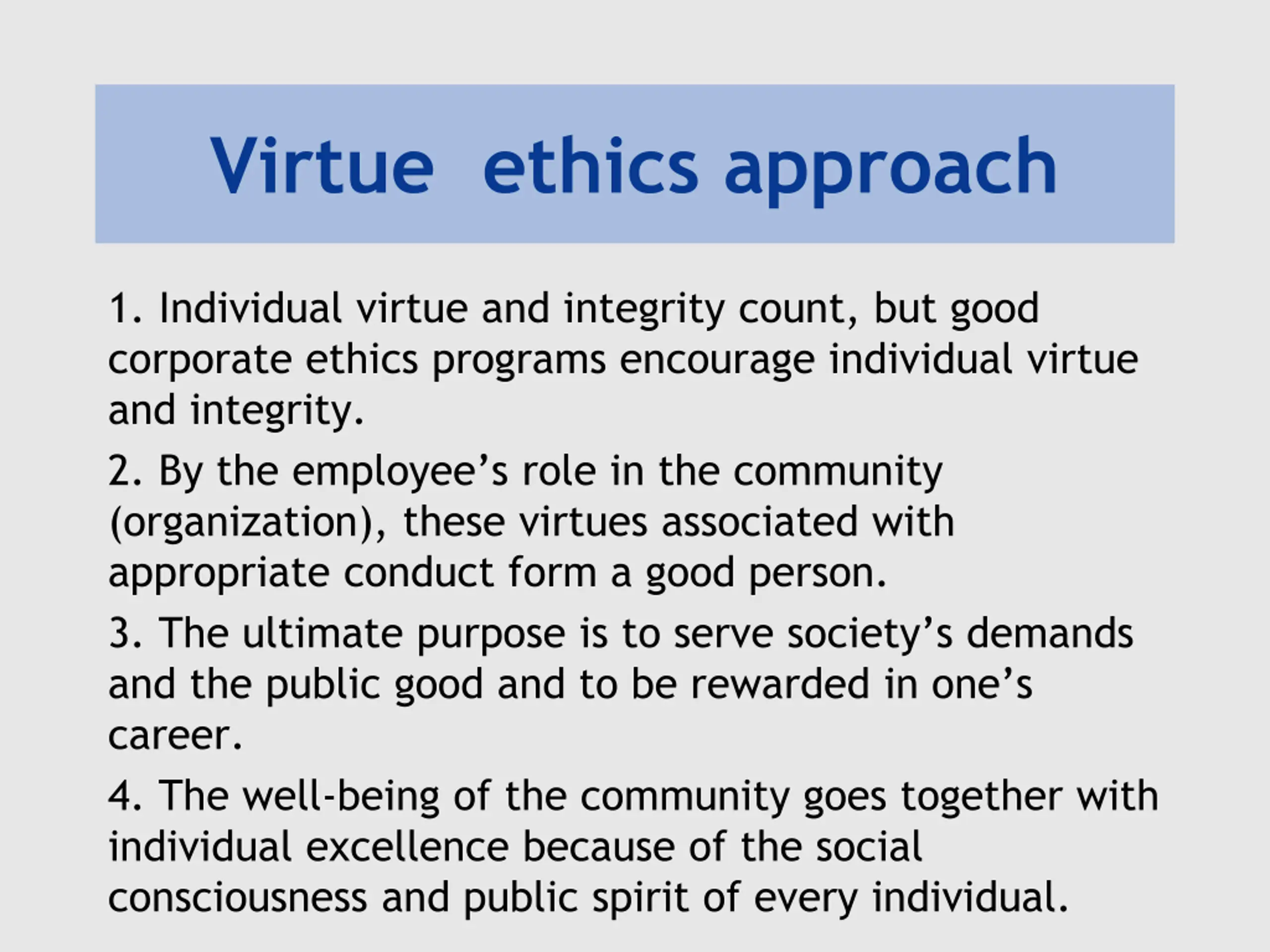 Virtue ethics approach

1. Individual virtue and integrity count, but good corporate ethics programs encourage individual virtue and integrity.

2. By the employee’s role in the community (organization), these virtues associated with appropriate conduct form a good person.

3. The ultimate purpose is to serve society’s demands and the public good and to be rewarded in one’s career.

4. The well-being of the community goes together with individual excellence because of the social consciousness and public spirit of every individual.